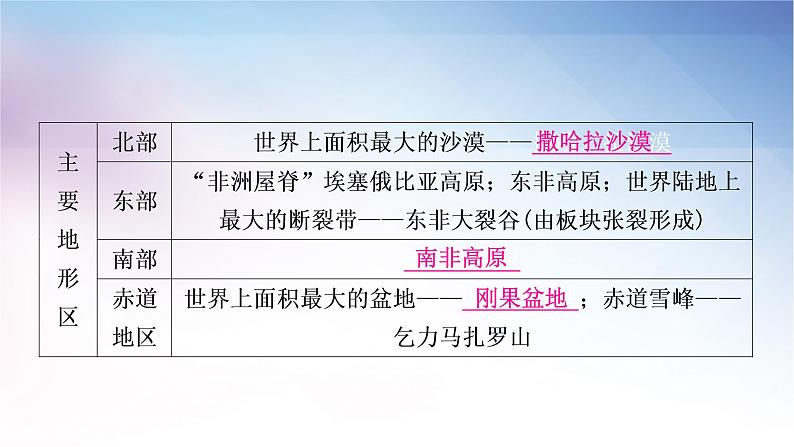 | 主要地形区 | 北部 | 世界上面积最大的沙漠——撒哈拉沙漠漠 |
|---|---|---|
| | 东部 | “非洲屋脊”埃塞俄比亚高原；东非高原；世界陆地上最大的断裂带——东非大裂谷(由板块张裂形成) |
| | 南部 | 南非高原 |
| | 赤道地区 | 世界上面积最大的盆地——刚果盆地；赤道雪峰——乞力马扎罗山 |